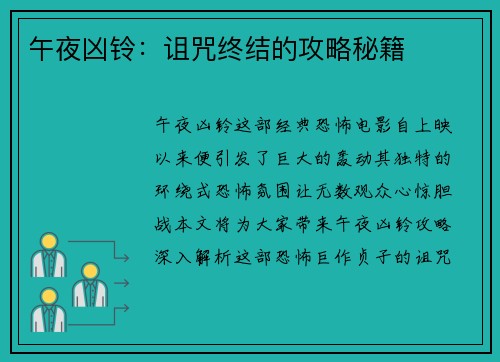 午夜凶铃：诅咒终结的攻略秘籍

午夜凶铃这部经典恐怖电影自上映以来便引发了巨大的轰动其独特的环绕式恐怖氛围让无数观众心惊胆战本文将为大家带来午夜凶铃攻略深入解析这部恐怖巨作贞子的诅咒